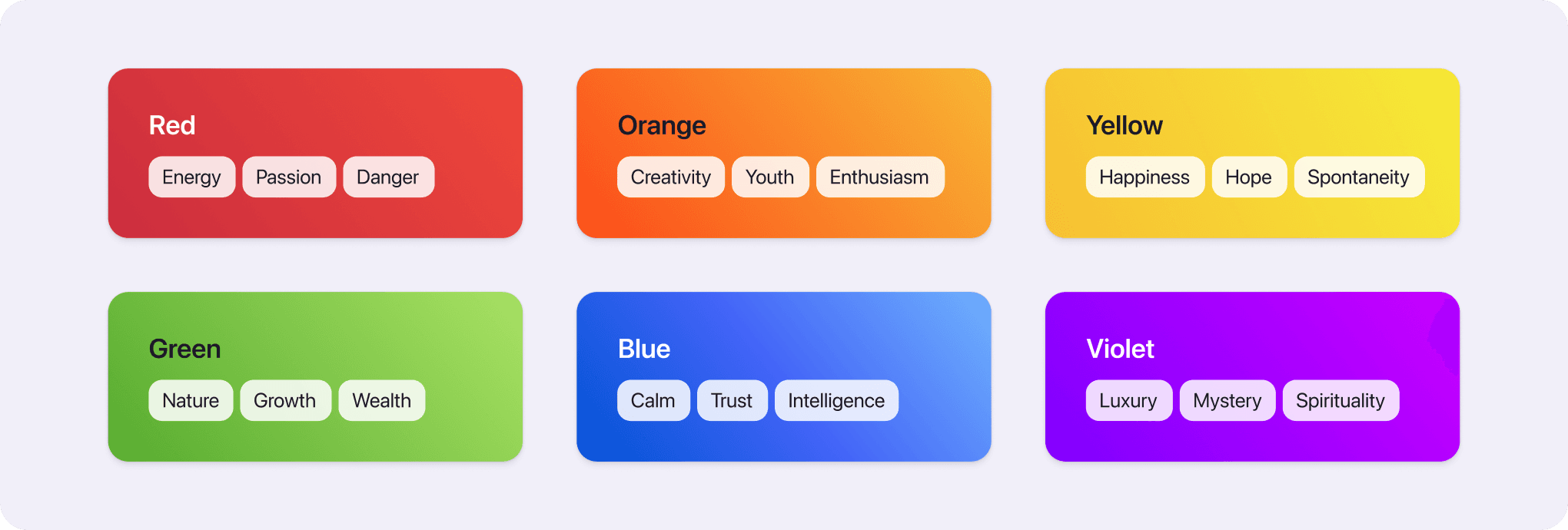 Red
Energy Passion Danger

Orange
Creativity Youth Enthusiasm

Yellow
Happiness Hope Spontaneity

Green
Nature Growth Wealth

Blue
Calm Trust Intelligence

Violet
Luxury Mystery Spirituality